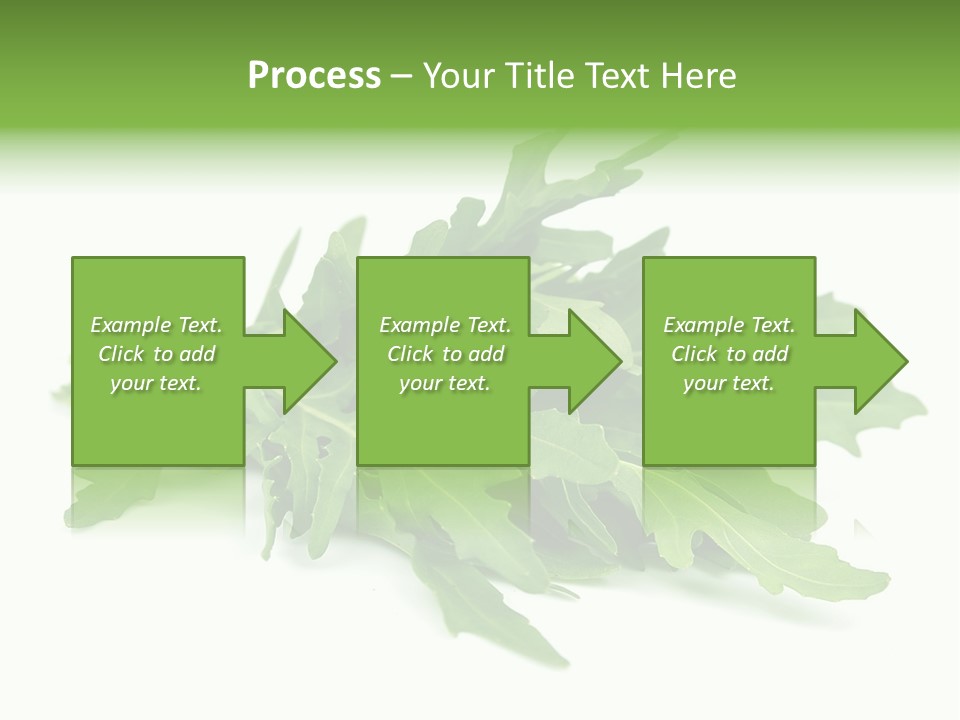 Process – Your Title Text Here

Example Text. Click to add your text.

Example Text. Click to add your text.

Example Text. Click to add your text.